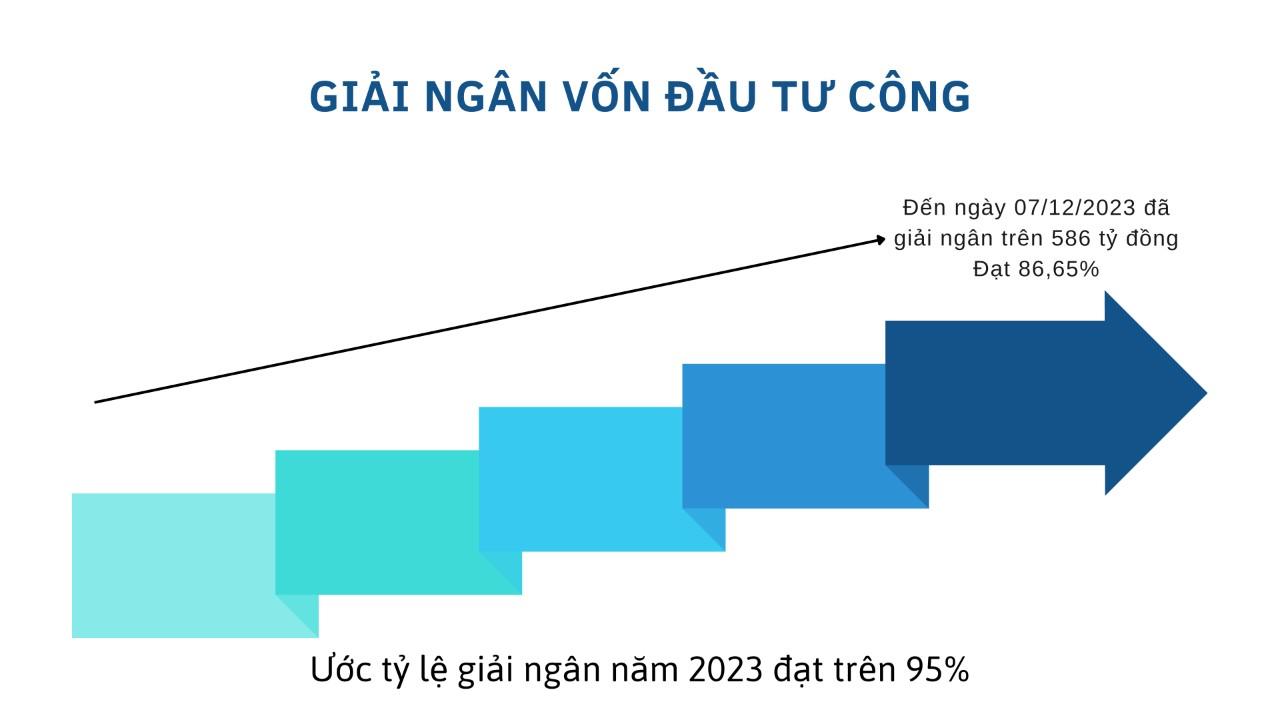 GIẢI NGÂN VỐN ĐẦU TƯ CÔNG

Đến ngày 07/12/2023 đã giải ngân trên 586 tỷ đồng Đạt 86,65%

Ước tỷ lệ giải ngân năm 2023 đạt trên 95%